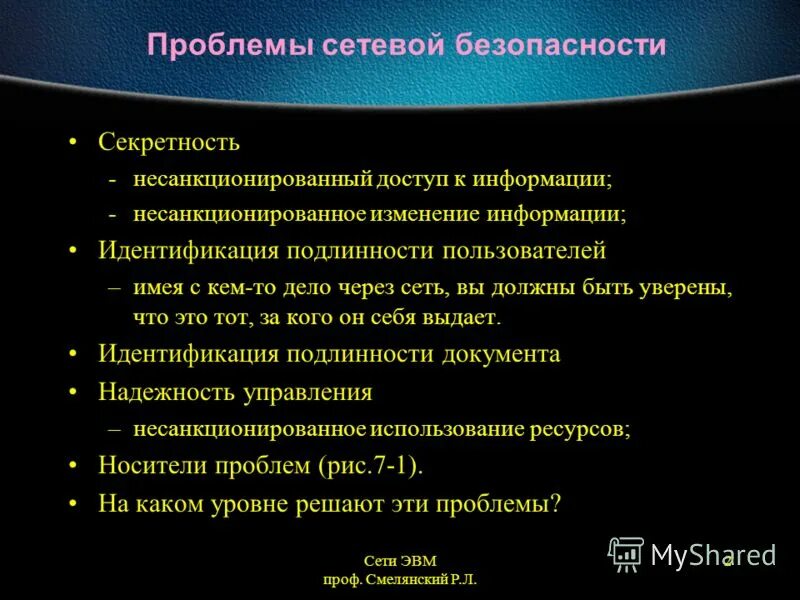 Проблемы сетевой безопасности

• Секретность
- несанкционированный доступ к информации;
- несанкционированное изменение информации;
• Идентификация подлинности пользователей
– имея с кем-то дело через сеть, вы должны быть уверены, что это тот, за кого он себя выдает.
• Идентификация подлинности документа
• Надежность управления
– несанкционированное использование ресурсов;
• Носители проблем (рис.7-1).
• На каком уровне решают эти проблемы?

Сети ЭВМ
проф. Смелянский Р.Л.

MyShared